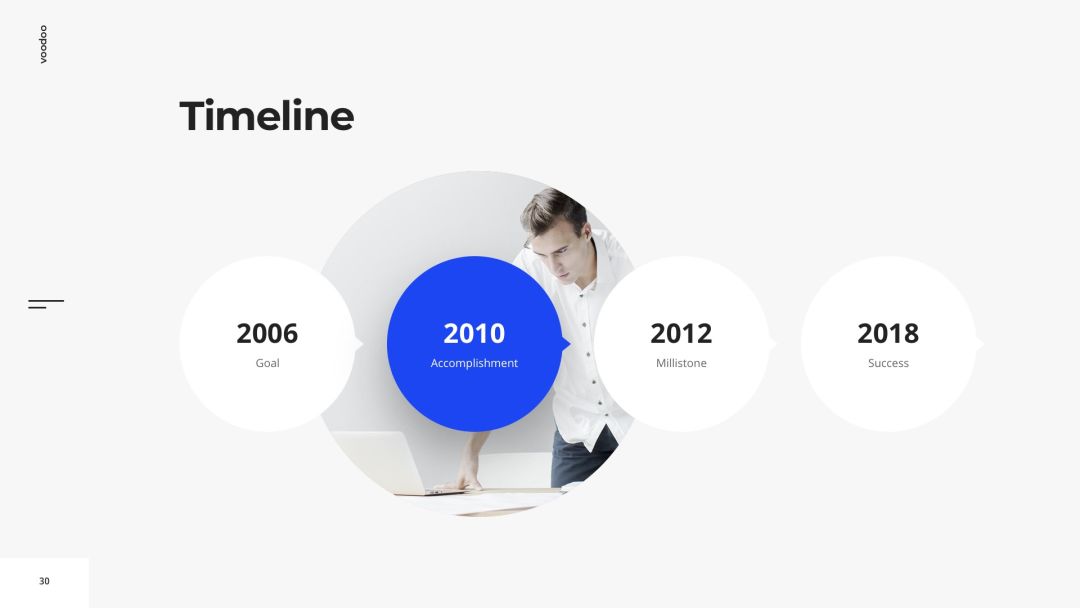 voodoo

Timeline

2006
Goal

2010
Accomplishment

2012
Millistone

2018
Success

30